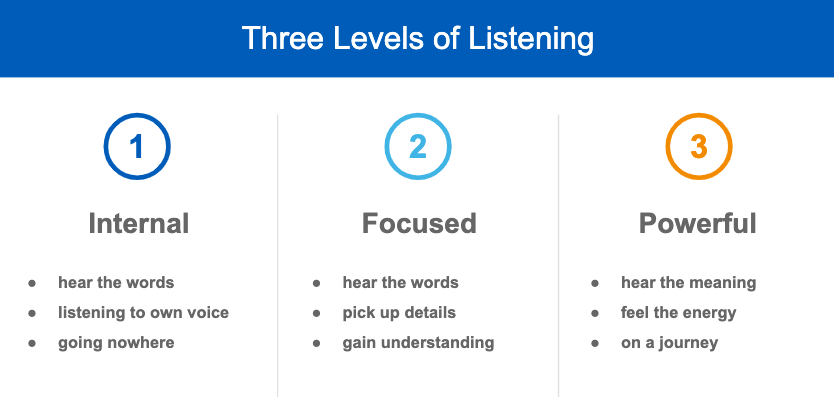 Three Levels of Listening

1

Internal

- hear the words
- listening to own voice
- going nowhere

2

Focused

- hear the words
- pick up details
- gain understanding

3

Powerful

- hear the meaning
- feel the energy
- on a journey